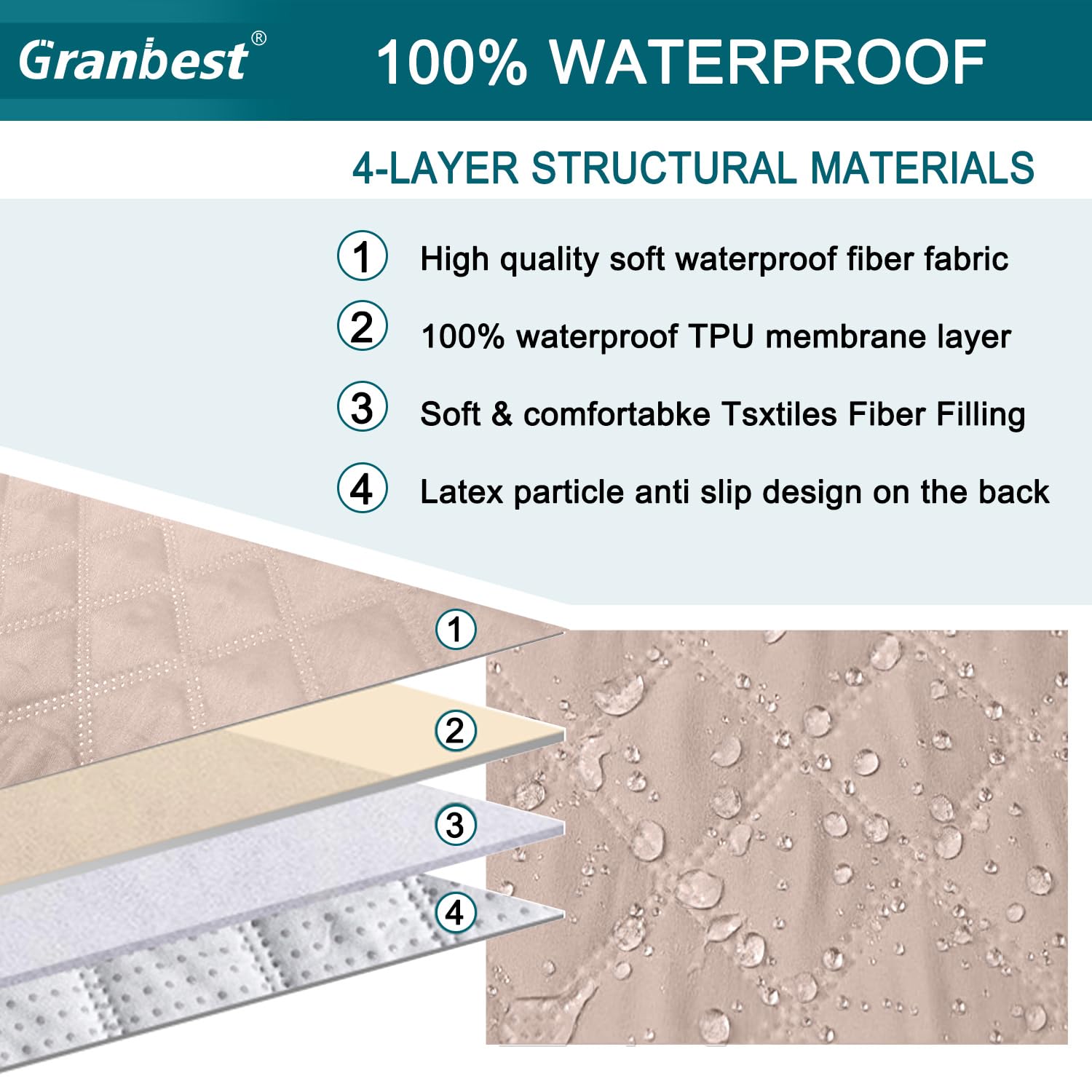 Granbest®

100% WATERPROOF

4-LAYER STRUCTURAL MATERIALS

1 High quality soft waterproof fiber fabric

2 100% waterproof TPU membrane layer

3 Soft & comfortabke Tsxtiles Fiber Filling

4 Latex particle anti slip design on the back

1

2

3

4